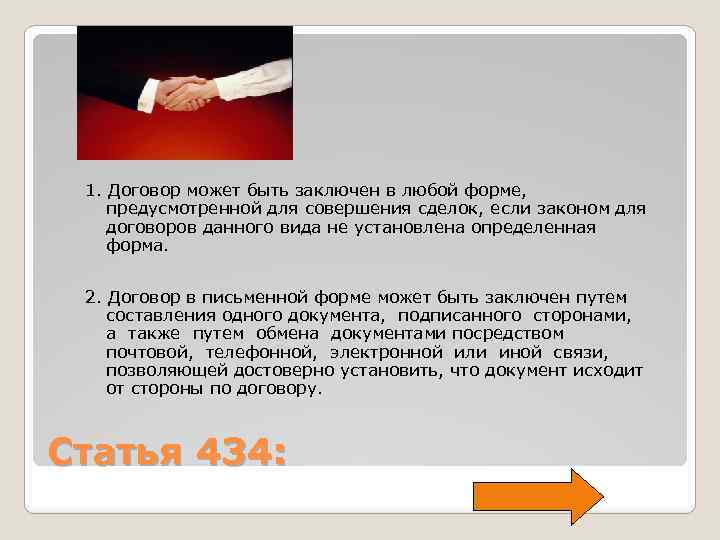 1. Договор может быть заключен в любой форме, предусмотренной для совершения сделок, если законом для договоров данного вида не установлена определенная форма.

2. Договор в письменной форме может быть заключен путем составления одного документа, подписанного сторонами, а также путем обмена документами посредством почтовой, телефонной, электронной или иной связи, позволяющей достоверно установить, что документ исходит от стороны по договору.

Статья 434: